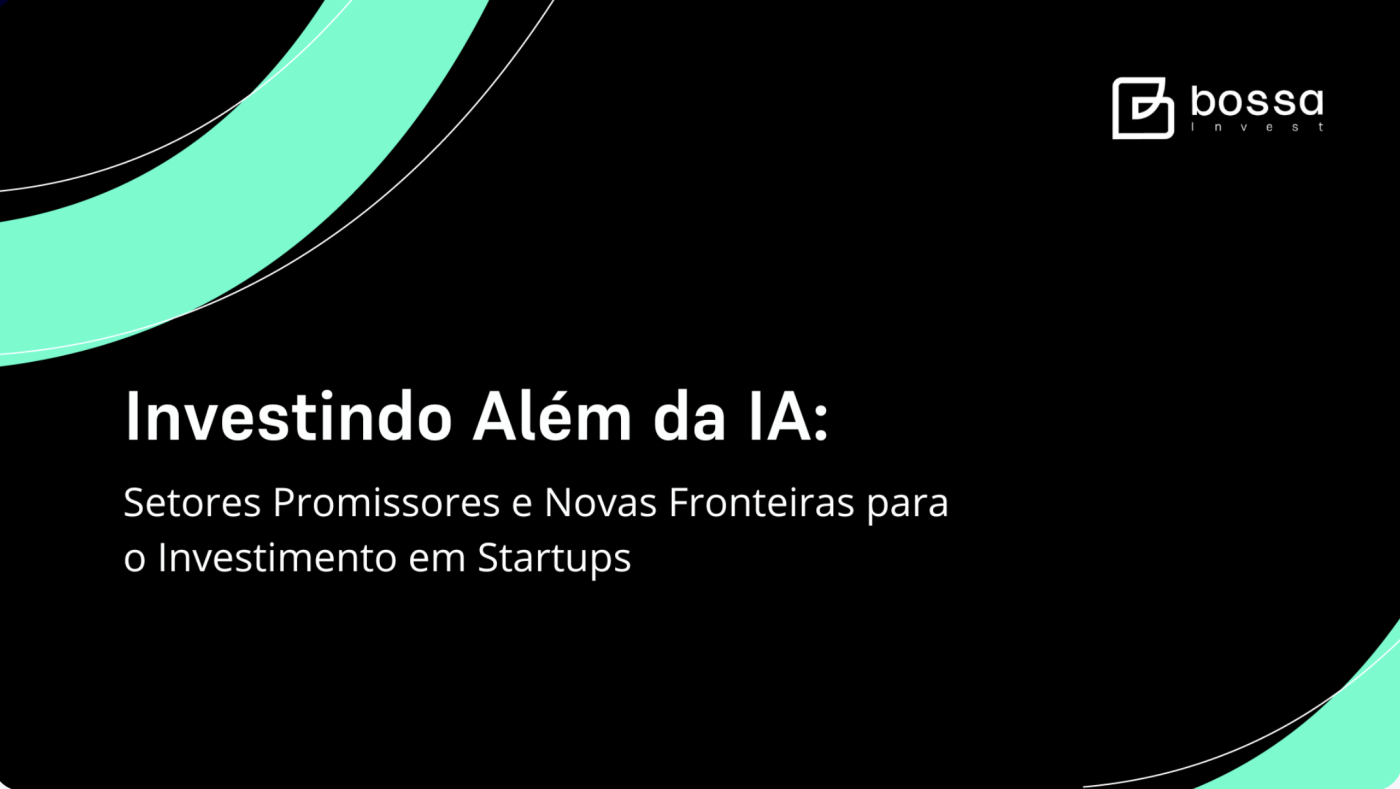 bossa
Invest

Investindo Além da IA:

Setores Promissores e Novas Fronteiras para o Investimento em Startups